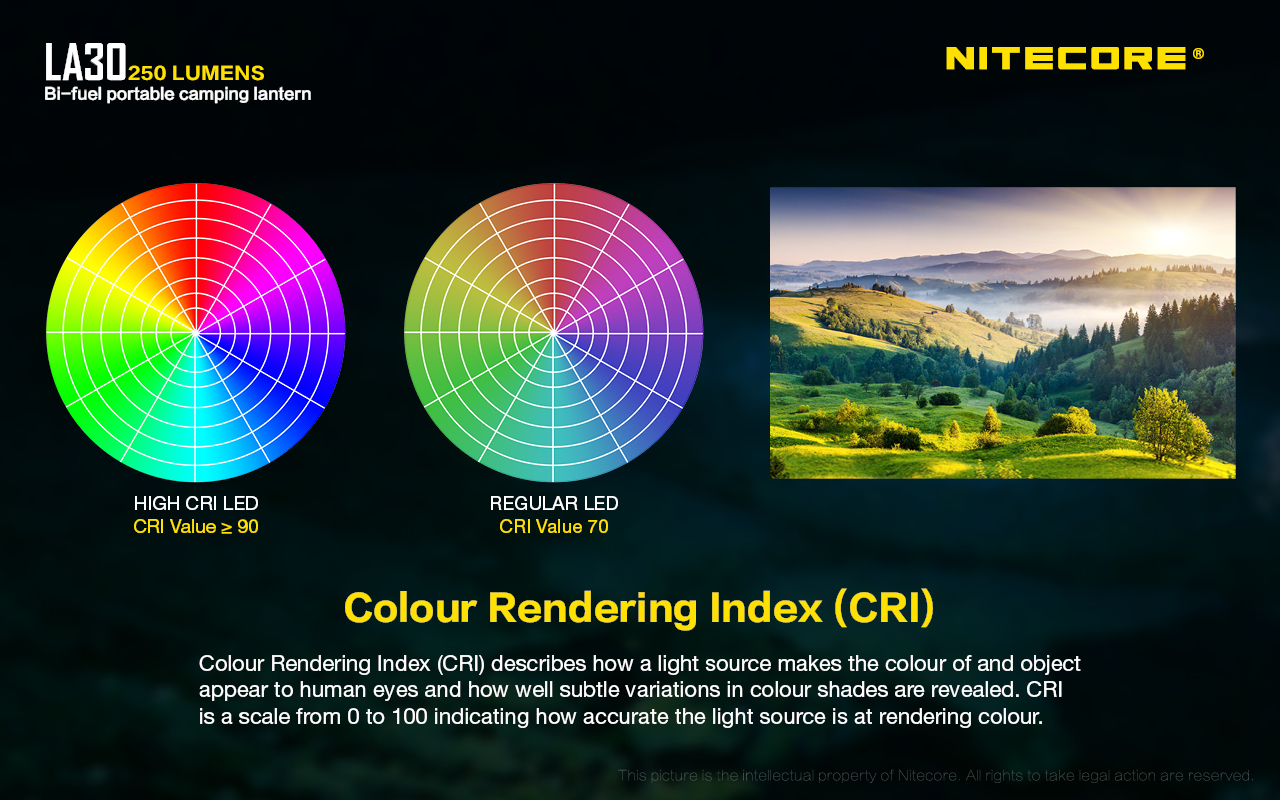 LA30 250 LUMENS
Bi-fuel portable camping lantern

NITECORE®

HIGH CRI LED
CRI Value ≥ 90

REGULAR LED
CRI Value 70

Colour Rendering Index (CRI)

Colour Rendering Index (CRI) describes how a light source makes the colour of and object appear to human eyes and how well subtle variations in colour shades are revealed. CRI is a scale from 0 to 100 indicating how accurate the light source is at rendering colour.

This picture is the intellectual property of Nitecore. All rights to take legal action are reserved.